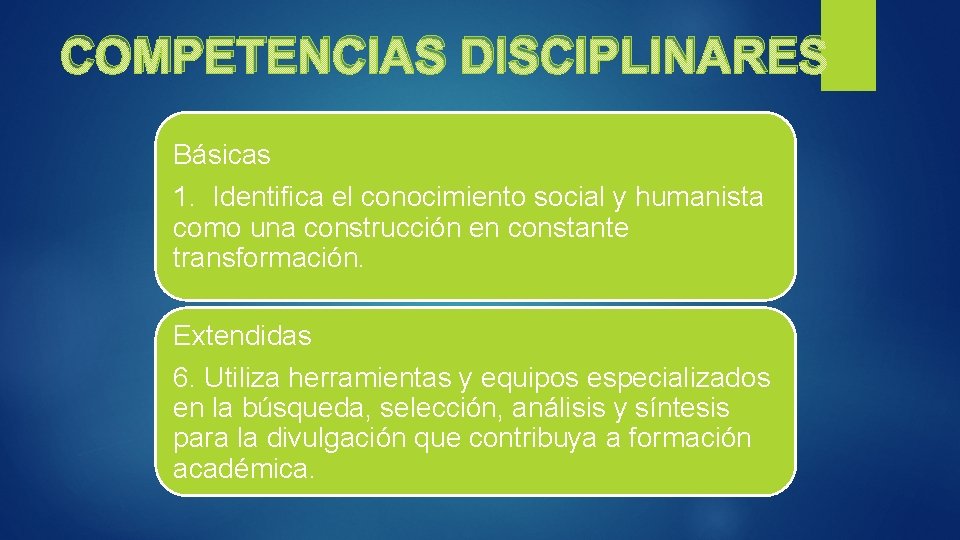 COMPETENCIAS DISCIPLINARES

Básicas

1. Identifica el conocimiento social y humanista como una construcción en constante transformación.

Extendidas

6. Utiliza herramientas y equipos especializados en la búsqueda, selección, análisis y síntesis para la divulgación que contribuya a formación académica.